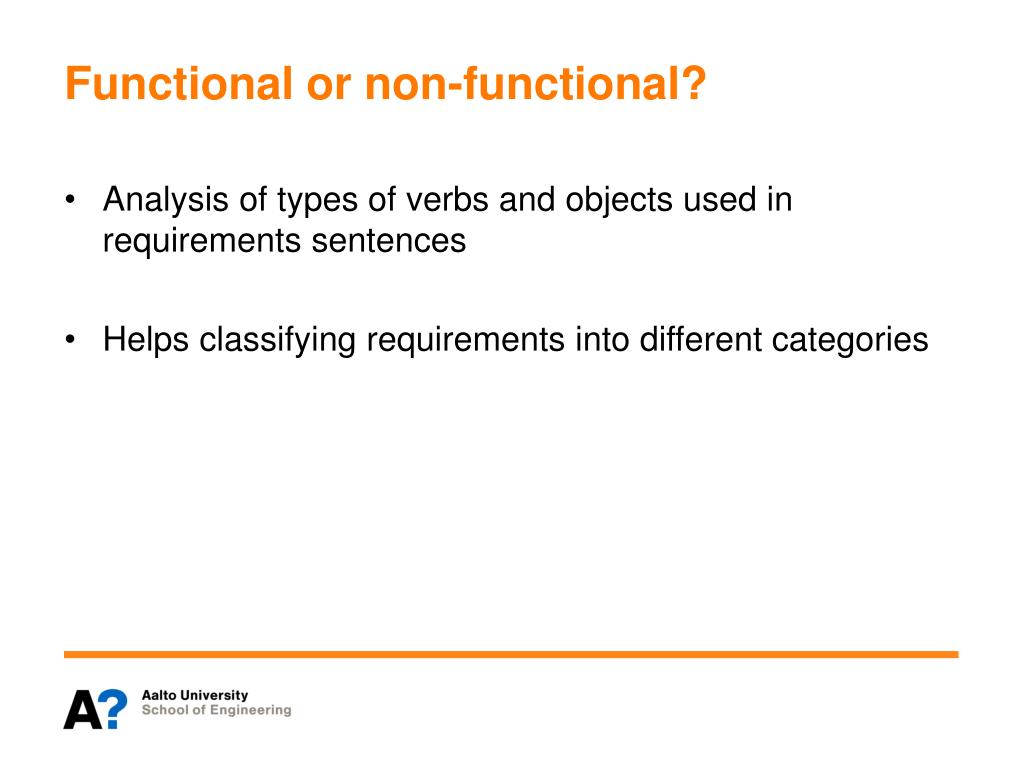 Functional or non-functional?

• Analysis of types of verbs and objects used in requirements sentences

• Helps classifying requirements into different categories

A?
Aalto University
School of Engineering